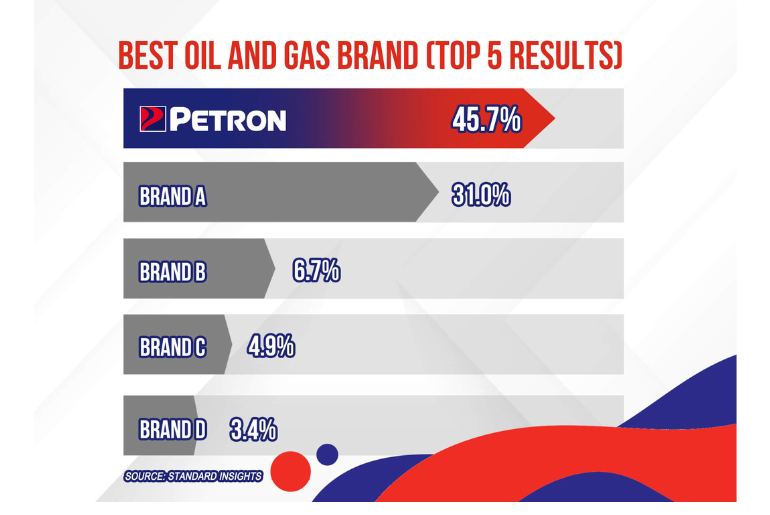 BEST OIL AND GAS BRAND (TOP 5 RESULTS)

PETRON 45.7%

BRAND A 31.0%

BRAND B 6.7%

BRAND C 4.9%

BRAND D 3.4%

SOURCE: STANDARD INSIGHTS